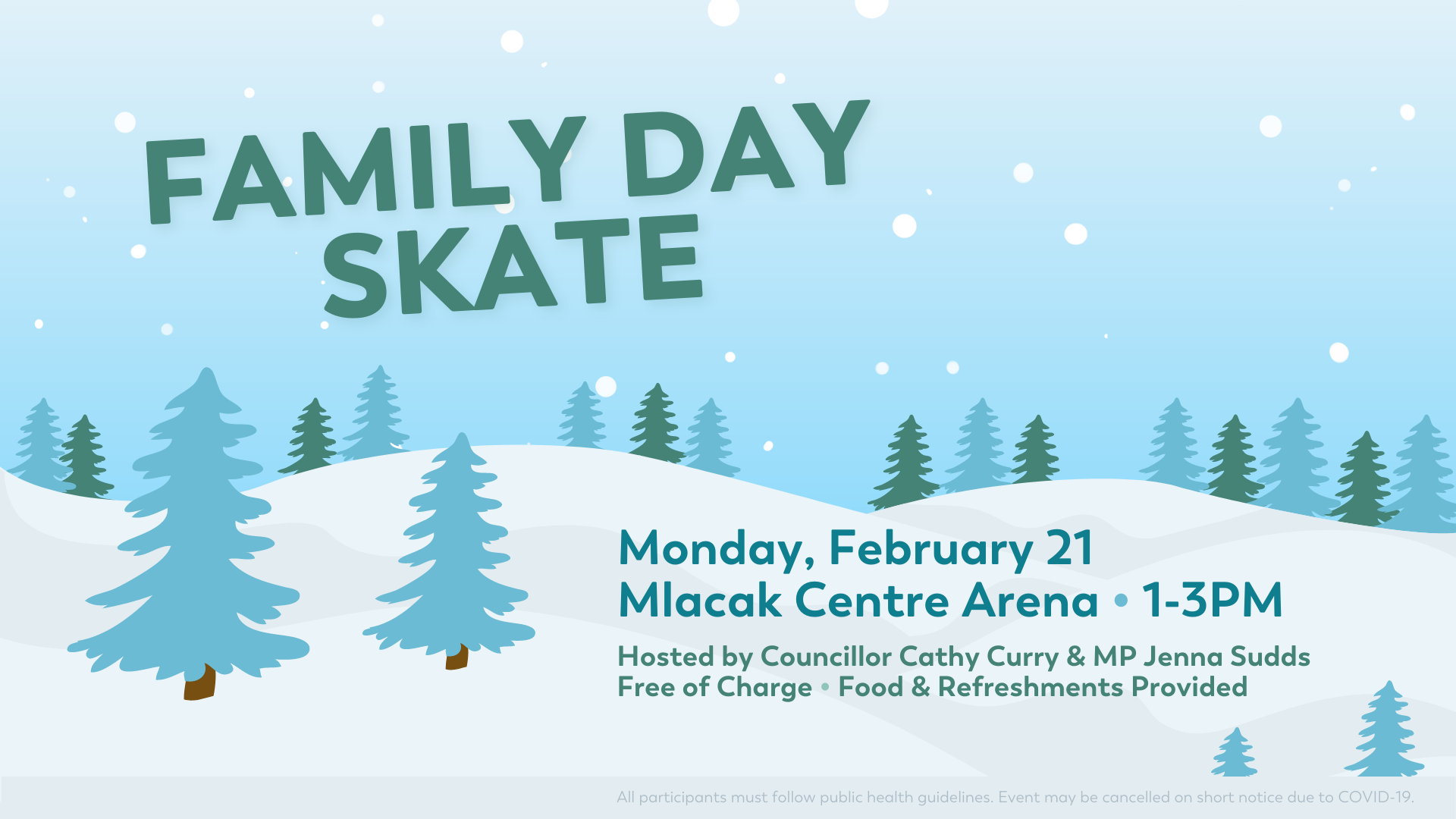 FAMILY DAY SKATE

Monday, February 21
Mlacak Centre Arena • 1-3PM

Hosted by Councillor Cathy Curry & MP Jenna Sudds
Free of Charge • Food & Refreshments Provided

All participants must follow public health guidelines. Event may be cancelled on short notice due to COVID-19.